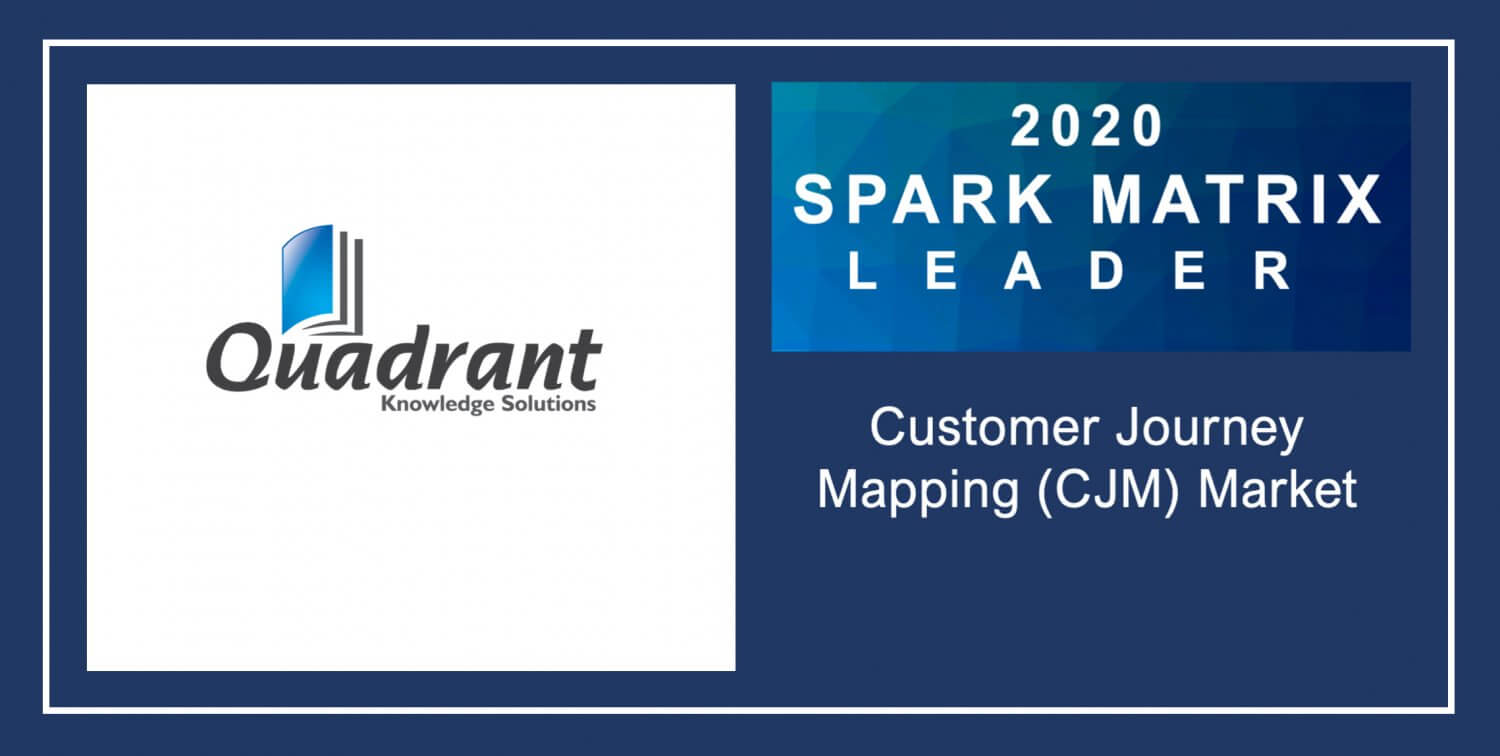 Quadrant
Knowledge Solutions

2020
SPARK MATRIX
LEADER

Customer Journey Mapping (CJM) Market